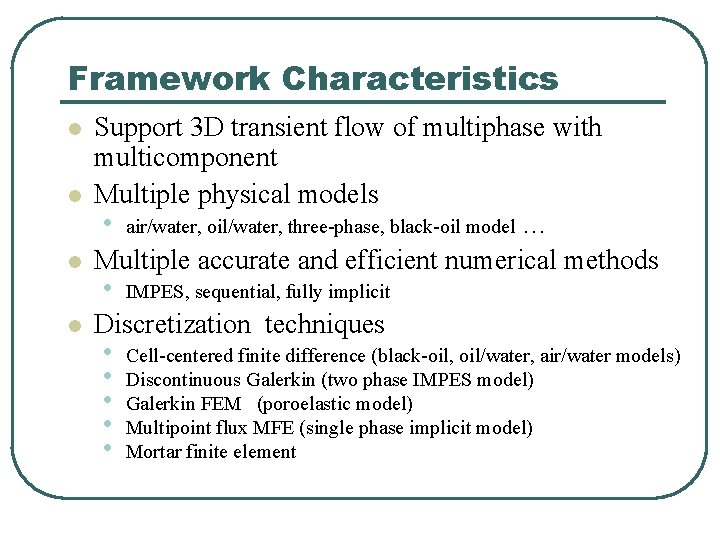 Framework Characteristics

- Support 3D transient flow of multiphase with multicomponent
- Multiple physical models
  - air/water, oil/water, three-phase, black-oil model …
- Multiple accurate and efficient numerical methods
  - IMPES, sequential, fully implicit
- Discretization techniques
  - Cell-centered finite difference (black-oil, oil/water, air/water models)
  - Discontinuous Galerkin (two phase IMPES model)
  - Galerkin FEM (poroelastic model)
  - Multipoint flux MFE (single phase implicit model)
  - Mortar finite element